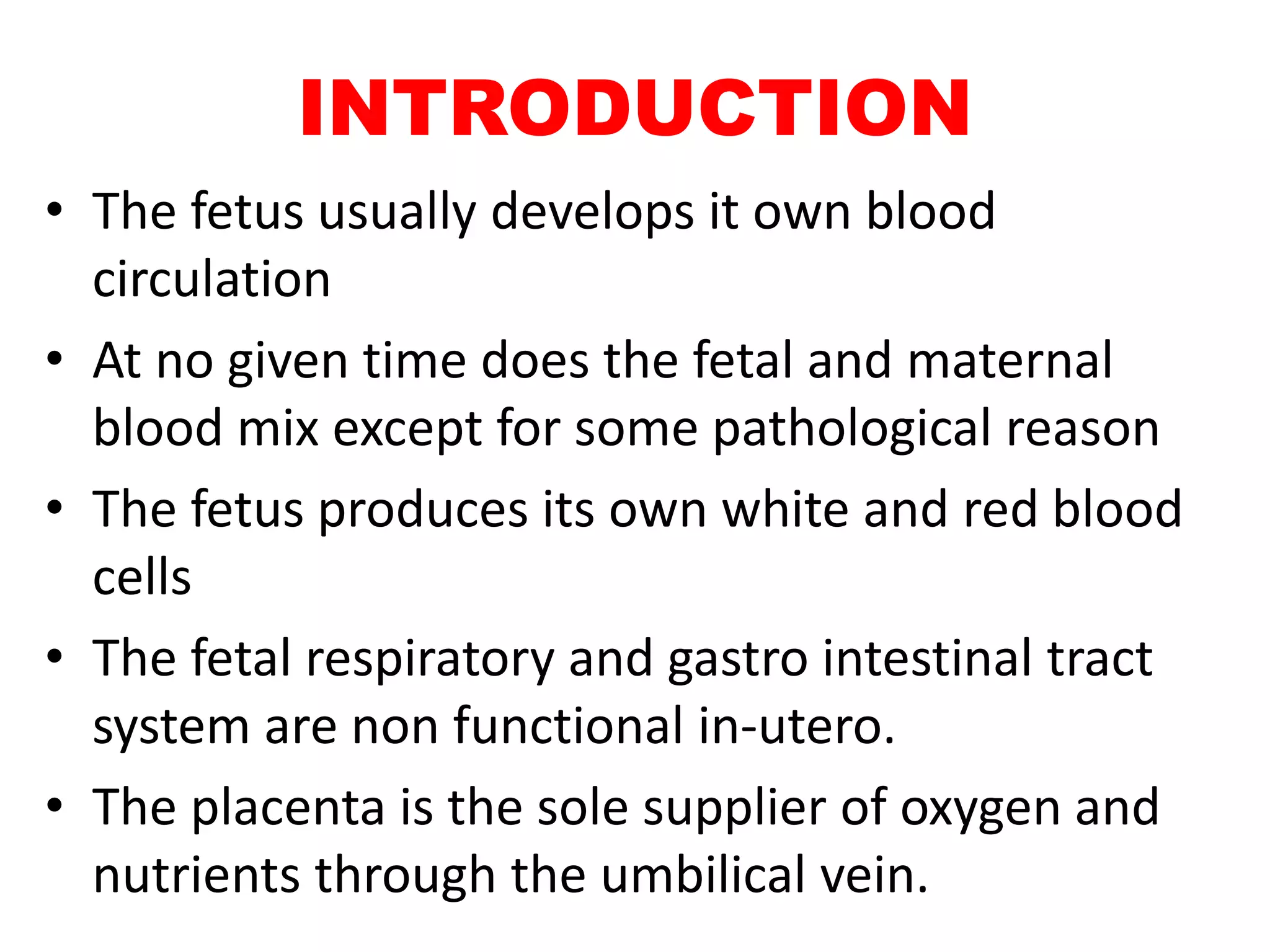 INTRODUCTION

• The fetus usually develops it own blood circulation

• At no given time does the fetal and maternal blood mix except for some pathological reason

• The fetus produces its own white and red blood cells

• The fetal respiratory and gastro intestinal tract system are non functional in-utero.

• The placenta is the sole supplier of oxygen and nutrients through the umbilical vein.